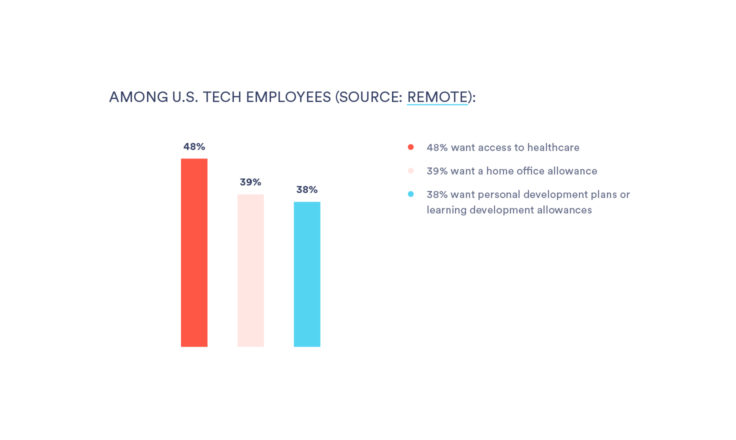 AMONG U.S. TECH EMPLOYEES (SOURCE: REMOTE):

48%

39%

38%

48% want access to healthcare

39% want a home office allowance

38% want personal development plans or learning development allowances